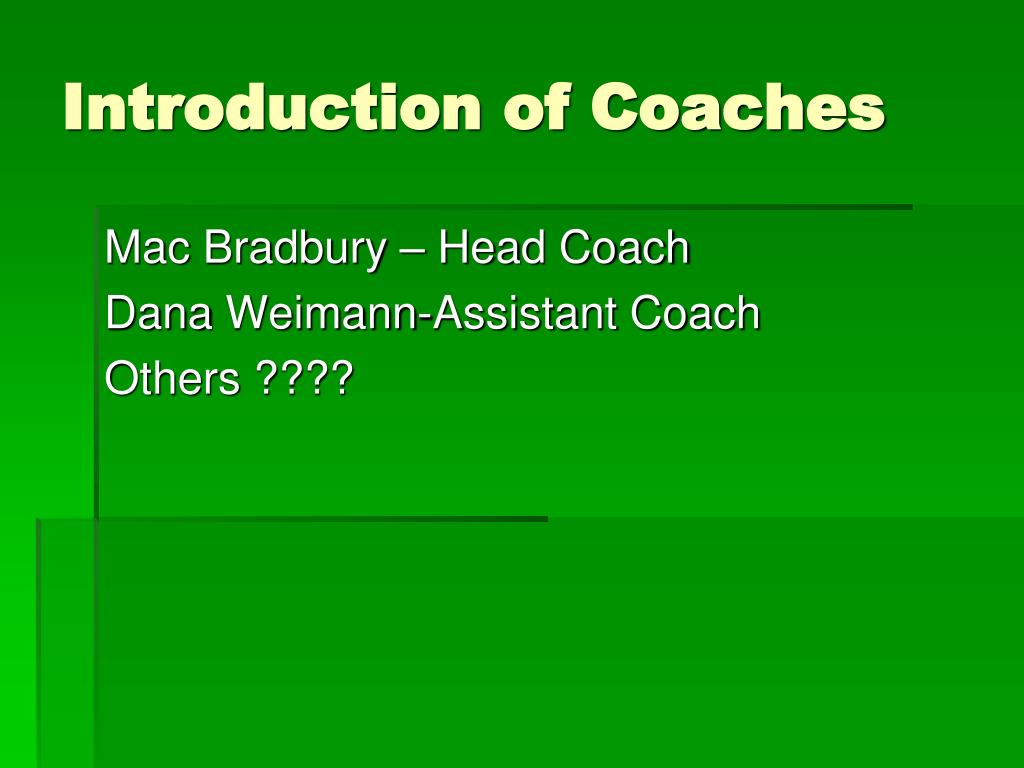 Introduction of Coaches

Mac Bradbury – Head Coach
Dana Weimann-Assistant Coach
Others ????